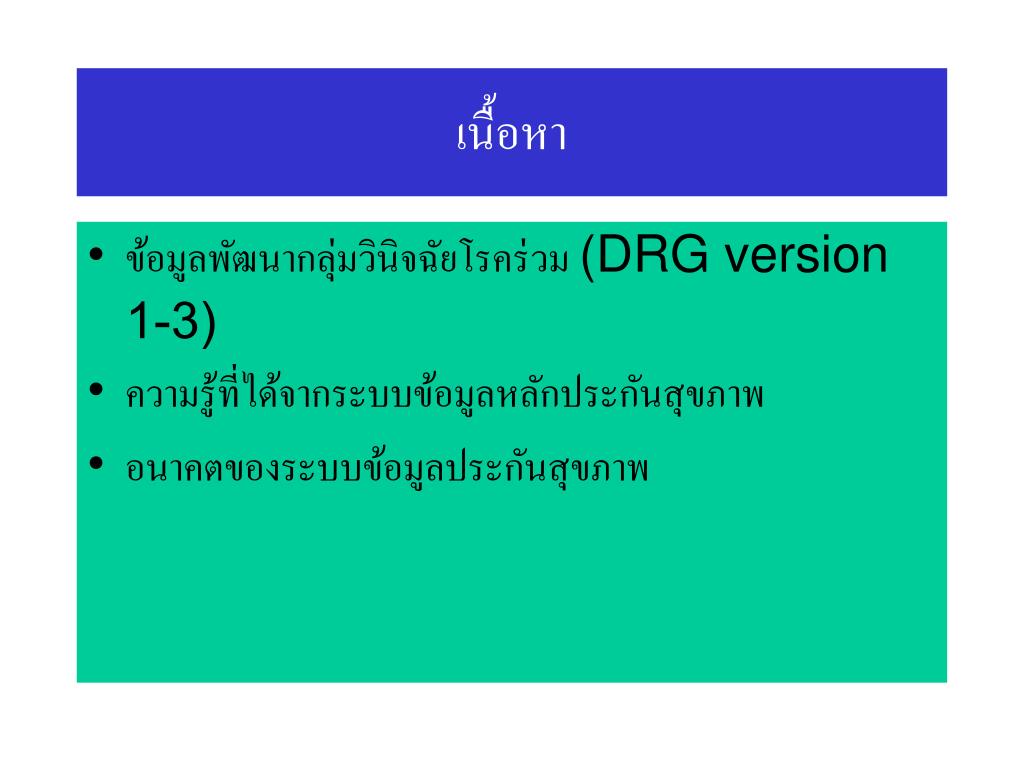 เนื้อหา

• ข้อมูลพัฒนากลุ่มวินิจฉัยโรคร่วม (DRG version 1-3)

• ความรู้ที่ได้จากระบบข้อมูลหลักประกันสุขภาพ

• อนาคตของระบบข้อมูลประกันสุขภาพ